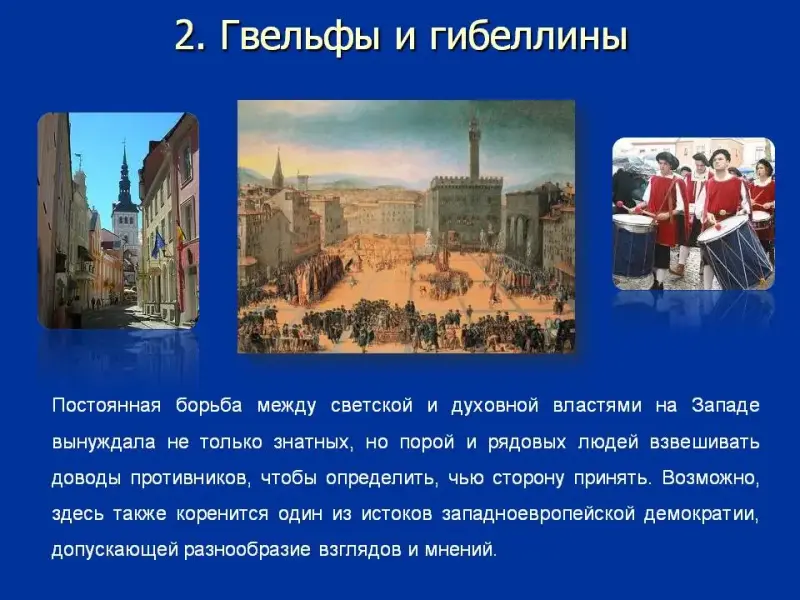 2. Гвельфы и гибеллины

Постоянная борьба между светской и духовной властями на Западе вынуждала не только знатных, но порой и рядовых людей взвешивать доводы противников, чтобы определить, чью сторону принять. Возможно, здесь также коренится один из истоков западноевропейской демократии, допускающей разнообразие взглядов и мнений.